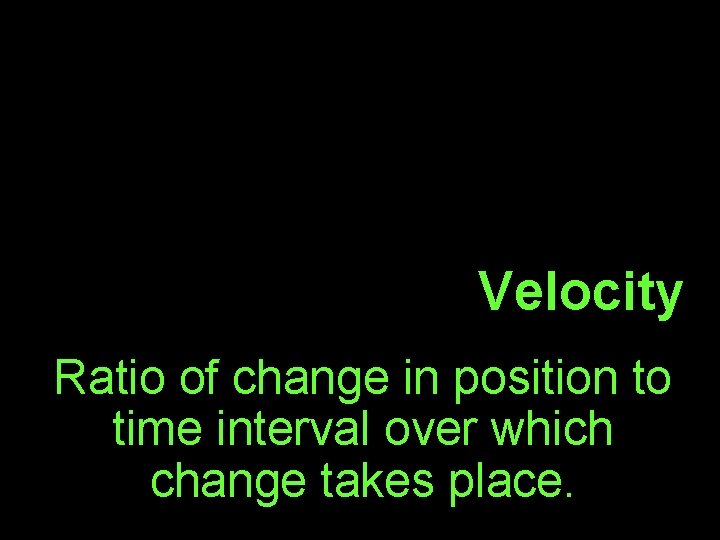 Velocity

Ratio of change in position to time interval over which change takes place.